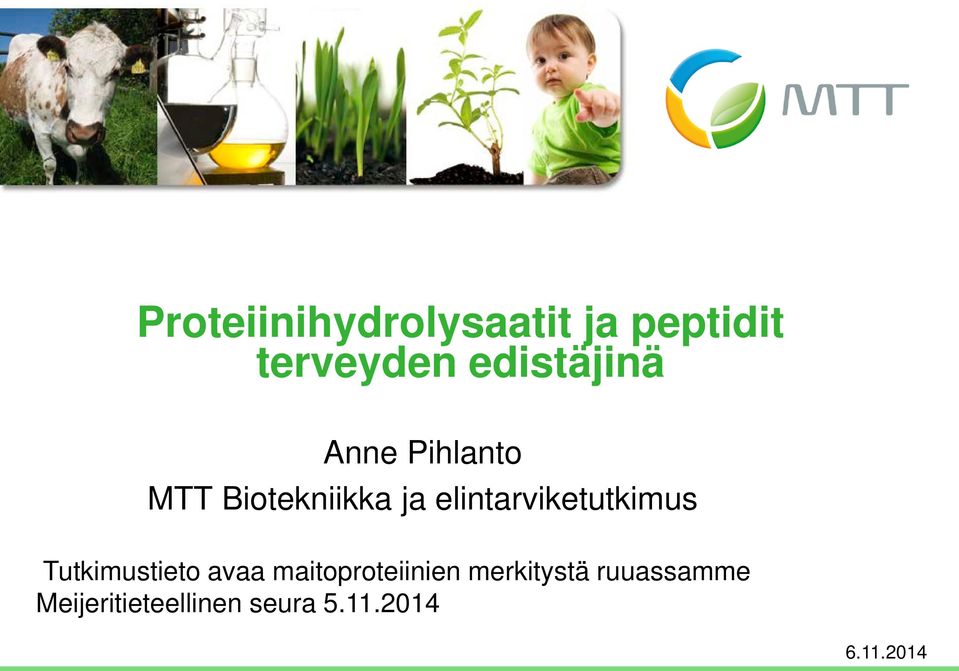 MTT

Proteiinihydrolysaatit ja peptidit terveyden edistäjinä

Anne Pihlanto

MTT Biotekniikka ja elintarviketutkimus

Tutkimustieto avaa maitoproteiinien merkitystä ruuassamme
Meijeritieteellinen seura 5.11.2014

6.11.2014